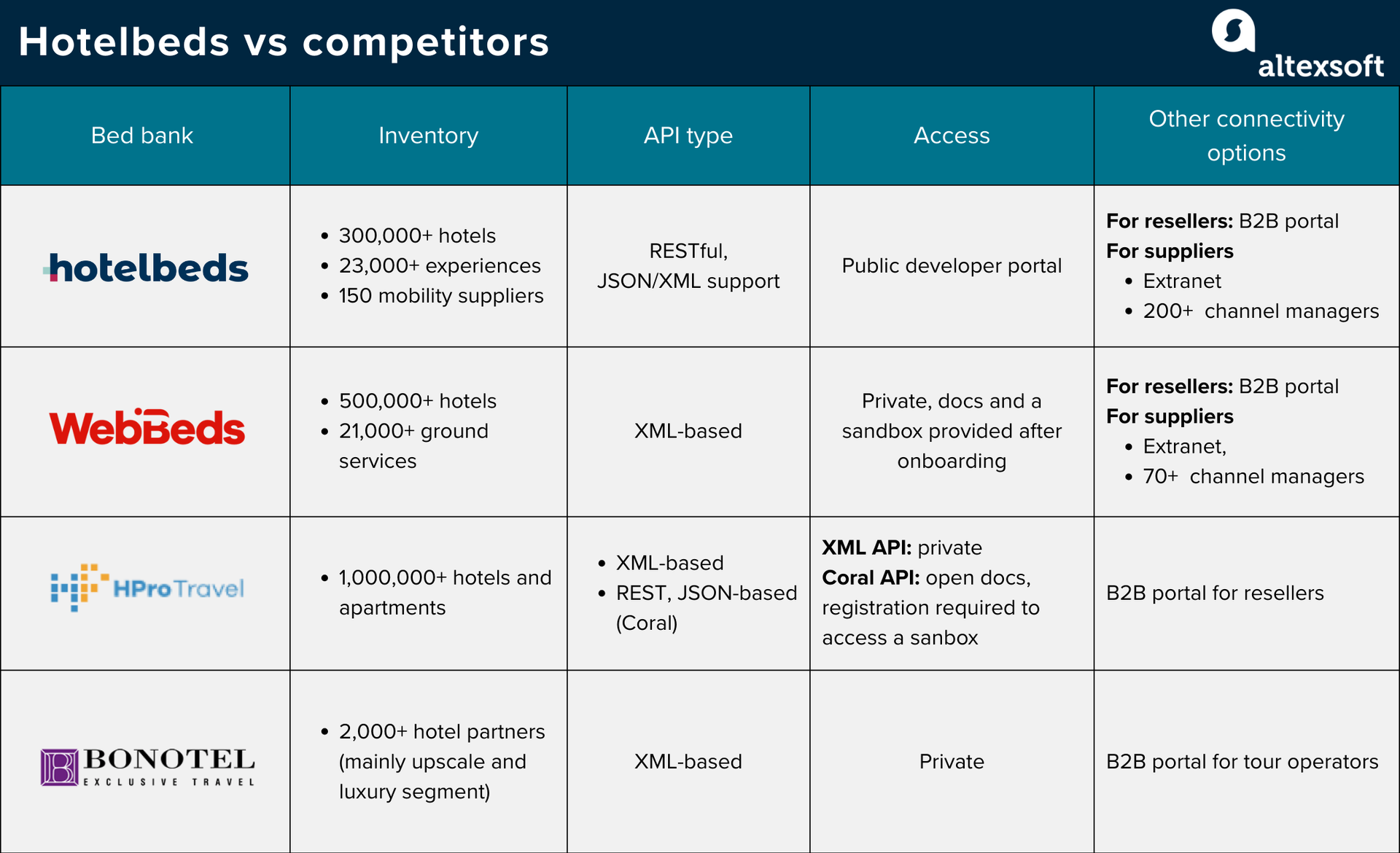 Hotelbeds vs competitors

altexsoft

| Bed bank | Inventory | API type | Access | Other connectivity options |
|---|---|---|---|---|
| hotelbeds | • 300,000+ hotels • 23,000+ experiences • 150 mobility suppliers | RESTful, JSON/XML support | Public developer portal | **For resellers:** B2B portal **For suppliers** • Extranet • 200+ channel managers |
| WebBeds | • 500,000+ hotels • 21,000+ ground services | XML-based | Private, docs and a sandbox provided after onboarding | **For resellers:** B2B portal **For suppliers** • Extranet, • 70+ channel managers |
| HProTravel | • 1,000,000+ hotels and apartments | • XML-based • REST, JSON-based (Coral) | **XML API:** private **Coral API:** open docs, registration required to access a sanbox | B2B portal for resellers |
| BONOTEL EXCLUSIVE TRAVEL | • 2,000+ hotel partners (mainly upscale and luxury segment) | XML-based | Private | B2B portal for tour operators |